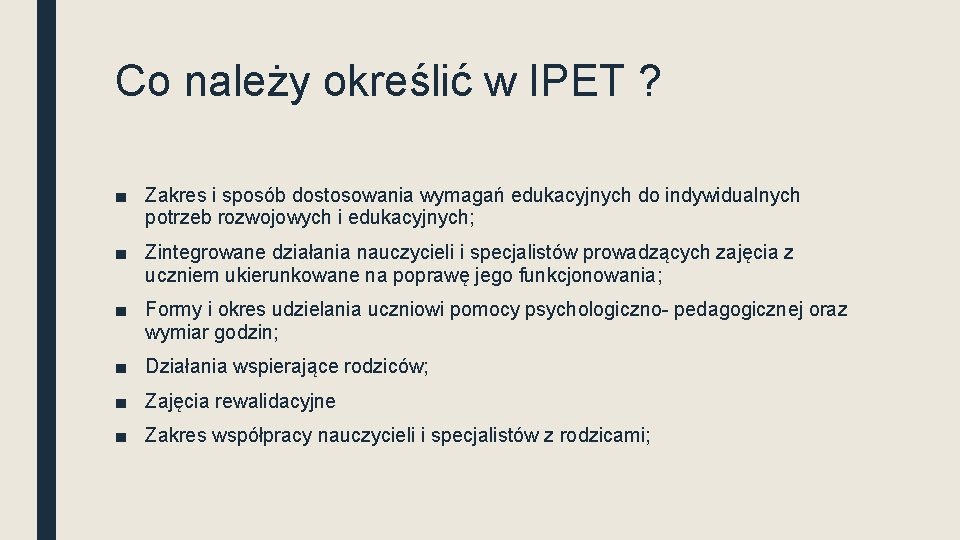 Co należy określić w IPET ?

■ Zakres i sposób dostosowania wymagań edukacyjnych do indywidualnych potrzeb rozwojowych i edukacyjnych;

■ Zintegrowane działania nauczycieli i specjalistów prowadzących zajęcia z uczniem ukierunkowane na poprawę jego funkcjonowania;

■ Formy i okres udzielania uczniowi pomocy psychologiczno- pedagogicznej oraz wymiar godzin;

■ Działania wspierające rodziców;

■ Zajęcia rewalidacyjne

■ Zakres współpracy nauczycieli i specjalistów z rodzicami;